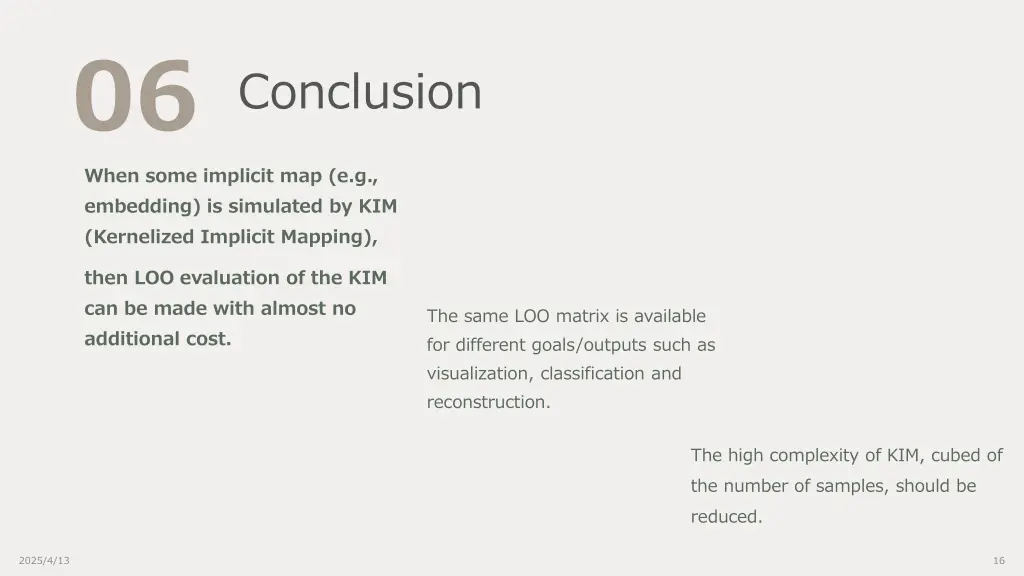 06 Conclusion

When some implicit map (e.g., embedding) is simulated by KIM (Kernelized Implicit Mapping),

then LOO evaluation of the KIM can be made with almost no additional cost.

The same LOO matrix is available for different goals/outputs such as visualization, classification and reconstruction.

The high complexity of KIM, cubed of the number of samples, should be reduced.

2025/4/13

16